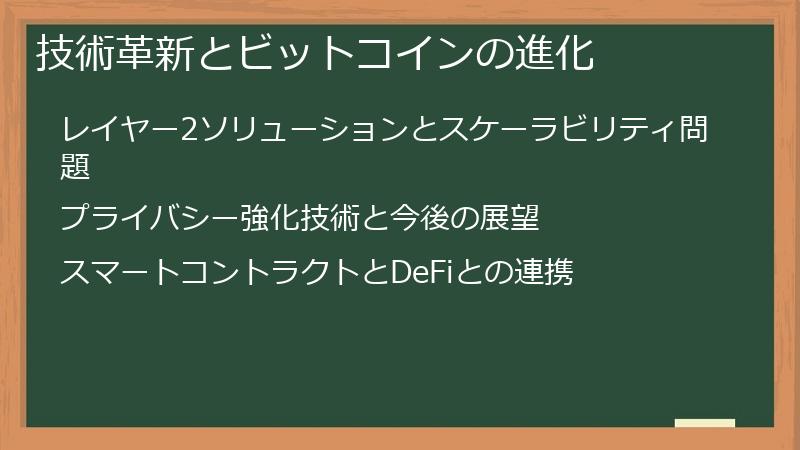 技術革新とビットコインの進化

レイヤー2ソリューションとスケーラビリティ問題

プライバシー強化技術と今後の展望

スマートコントラクトとDeFiとの連携